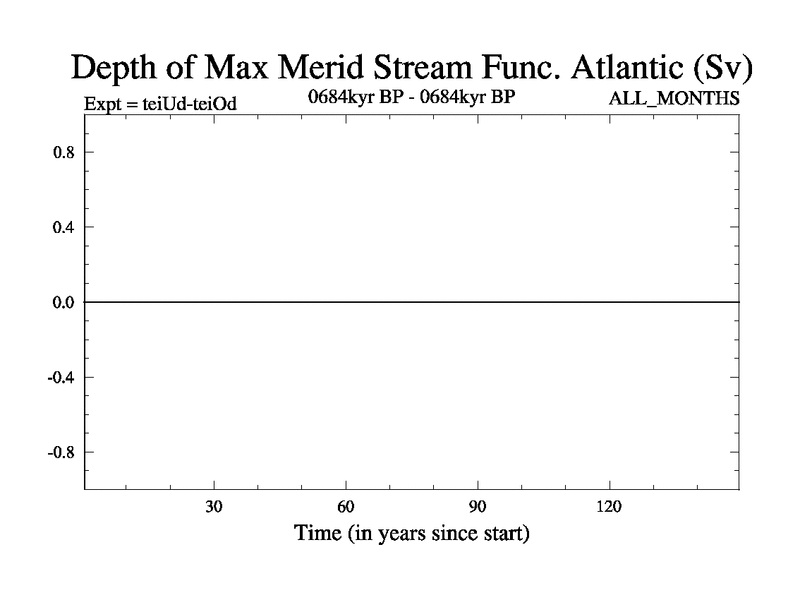 Depth of Max Merid Stream Func. Atlantic (Sv)

Expt = teiUd-teiOd

0684kyr BP - 0684kyr BP

ALL_MONTHS

0.8

0.4

0.0

-0.4

-0.8

30

60

90

120

Time (in years since start)